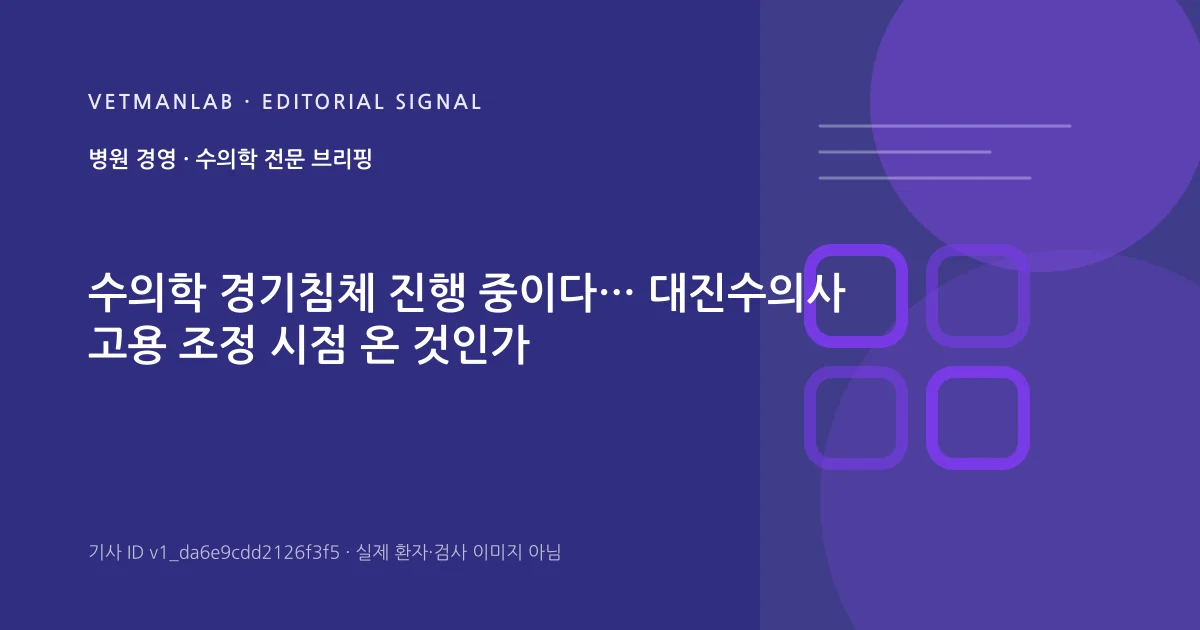 VETMANLAB · EDITORIAL SIGNAL

병원 경영 · 수의학 전문 브리핑

수의학 경기침체 진행 중이다… 대진수의사 고용 조정 시점 온 것인가

기사 ID v1_da6e9cdd2126f3f5 · 실제 환자·검사 이미지 아님